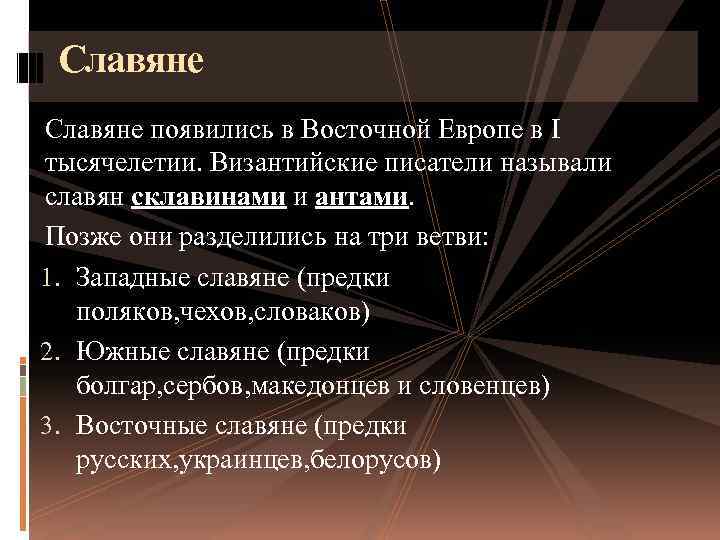 Славяне

Славяне появились в Восточной Европе в I тысячелетии. Византийские писатели называли славян склавинами и антами.

Позже они разделились на три ветви:

1. Западные славяне (предки поляков,чехов,словаков)
2. Южные славяне (предки болгар,сербов,македонцев и словенцев)
3. Восточные славяне (предки русских,украинцев,белорусов)